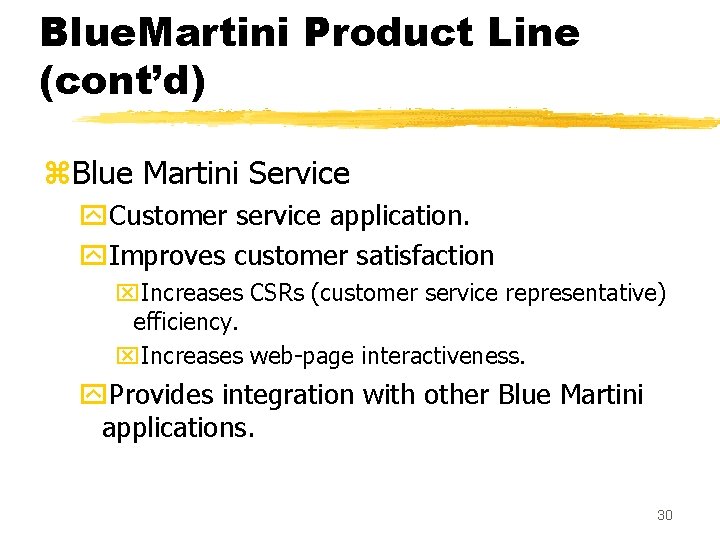 BlueMartini Product Line (cont'd)

Blue Martini Service

Customer service application.

Improves customer satisfaction

Increases CSRs (customer service representative) efficiency.

Increases web-page interactiveness.

Provides integration with other Blue Martini applications.

30